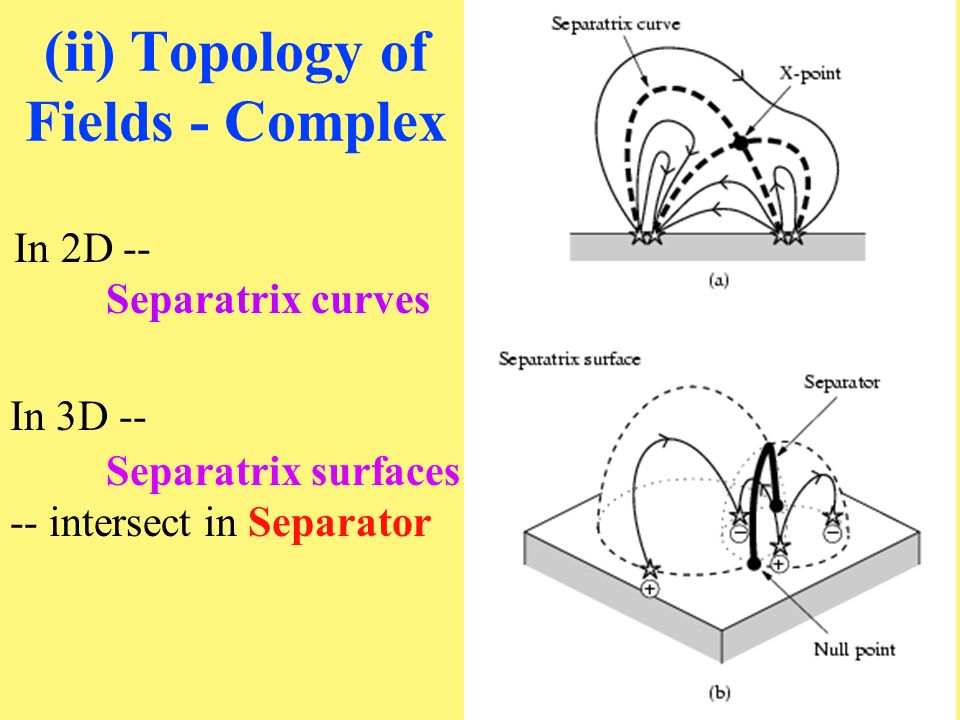 (ii) Topology of Fields - Complex

In 2D --
Separatrix curves

In 3D --
Separatrix surfaces
-- intersect in Separator

Separatrix curve
X-point
(a)

Separatrix surface
Separator
−
−
+
+
Null point
(b)